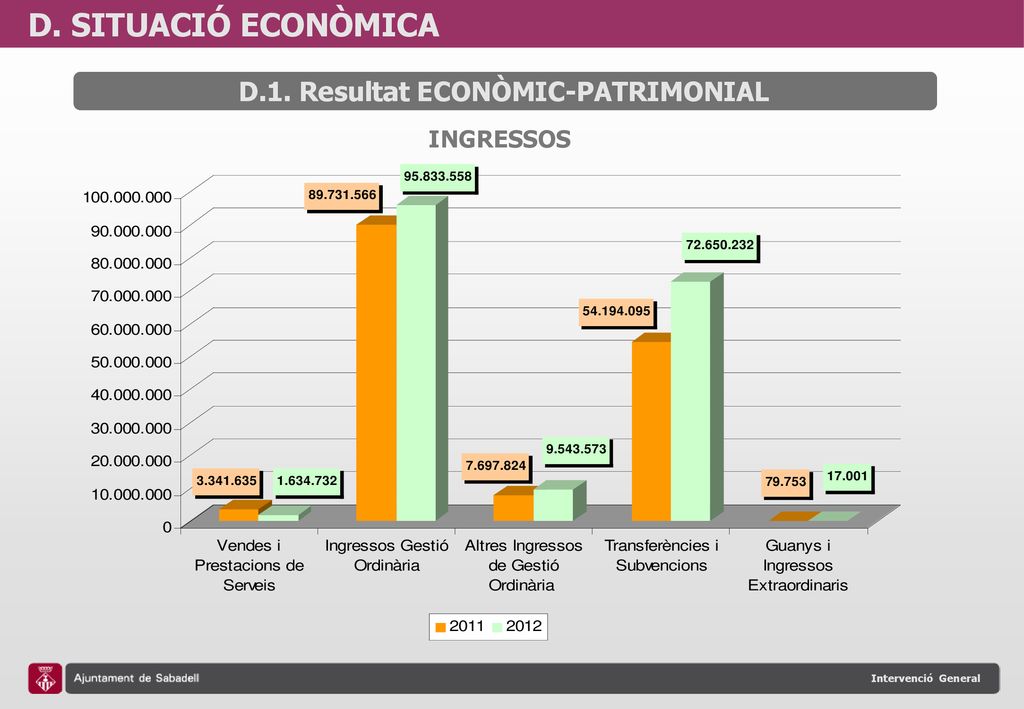 D. SITUACIÓ ECONÒMICA

D.1. Resultat ECONÒMIC-PATRIMONIAL

INGRESSOS

100.000.000
90.000.000
80.000.000
70.000.000
60.000.000
50.000.000
40.000.000
30.000.000
20.000.000
10.000.000
0

3.341.635
1.634.732
89.731.566
95.833.558
7.697.824
9.543.573
54.194.095
72.650.232
79.753
17.001

Vendes i Prestacions de Serveis
Ingressos Gestió Ordinària
Altres Ingressos de Gestió Ordinària
Transferències i Subvencions
Guanys i Ingressos Extraordinaris

2011 2012

Ajuntament de Sabadell

Intervenció General